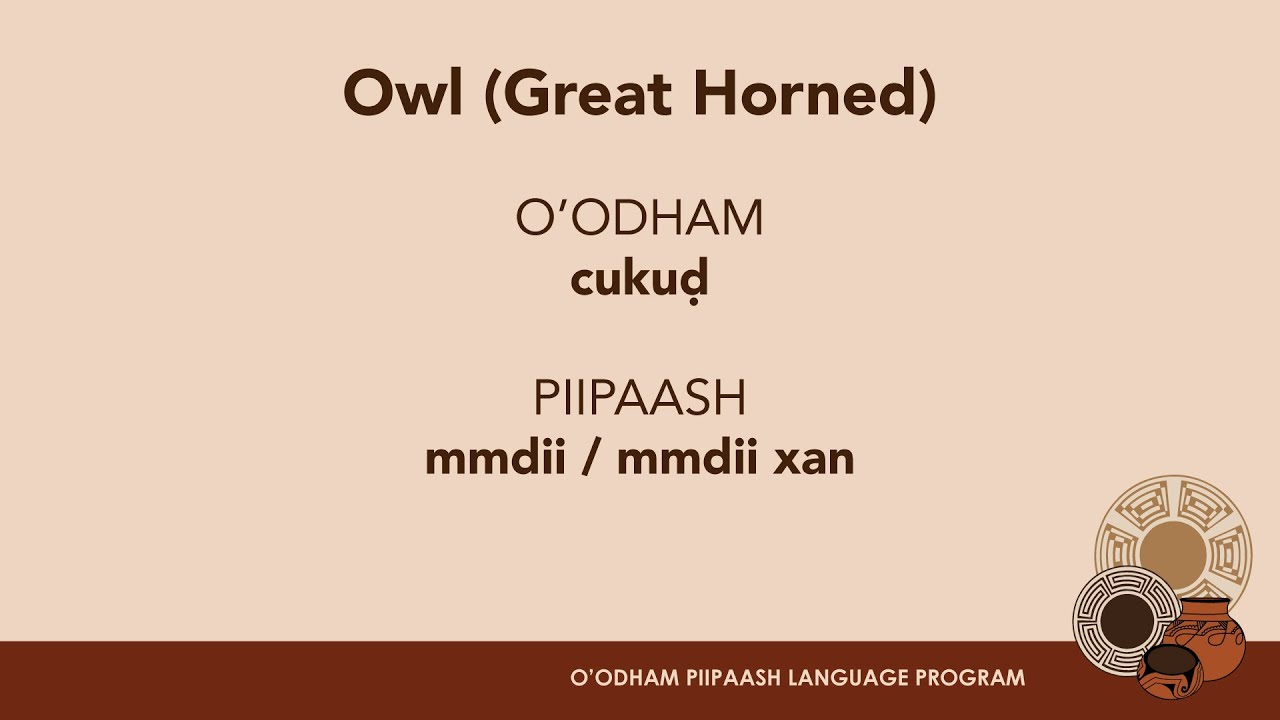 Owl (Great Horned)

O'ODHAM
cukuḍ

PIIPAASH
mmdii / mmdii xan

O'ODHAM PIIPAASH LANGUAGE PROGRAM